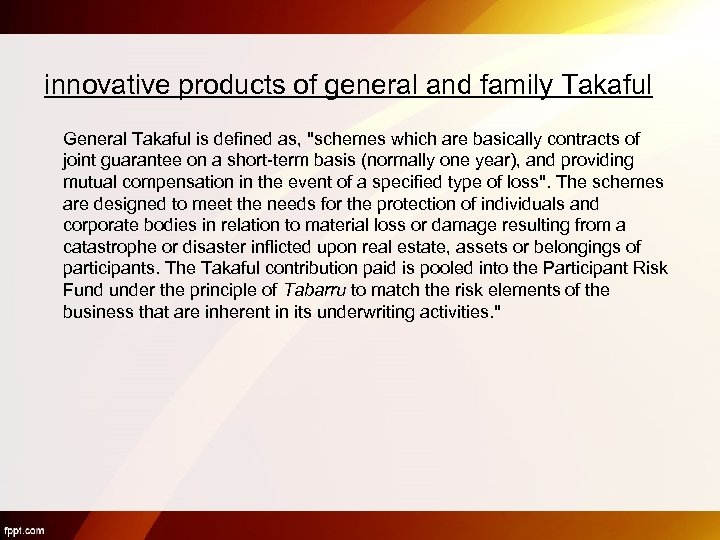 innovative products of general and family Takaful

General Takaful is defined as, "schemes which are basically contracts of joint guarantee on a short-term basis (normally one year), and providing mutual compensation in the event of a specified type of loss". The schemes are designed to meet the needs for the protection of individuals and corporate bodies in relation to material loss or damage resulting from a catastrophe or disaster inflicted upon real estate, assets or belongings of participants. The Takaful contribution paid is pooled into the Participant Risk Fund under the principle of Tabarru to match the risk elements of the business that are inherent in its underwriting activities."

fppt.com